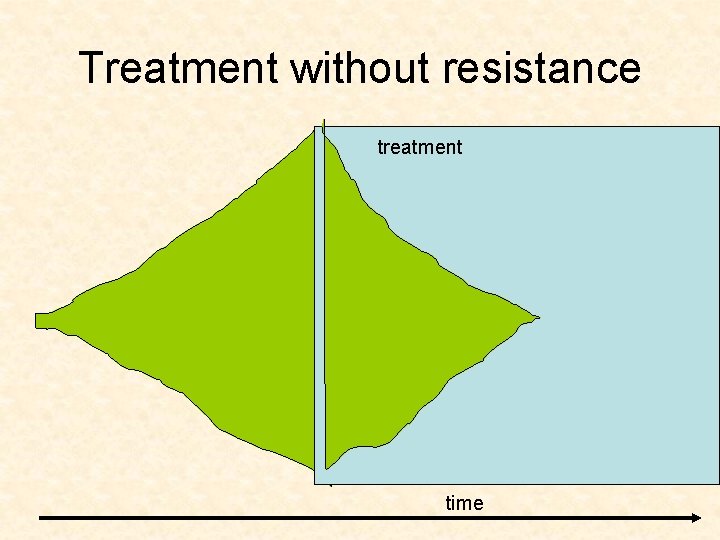 Treatment without resistance

treatment

time